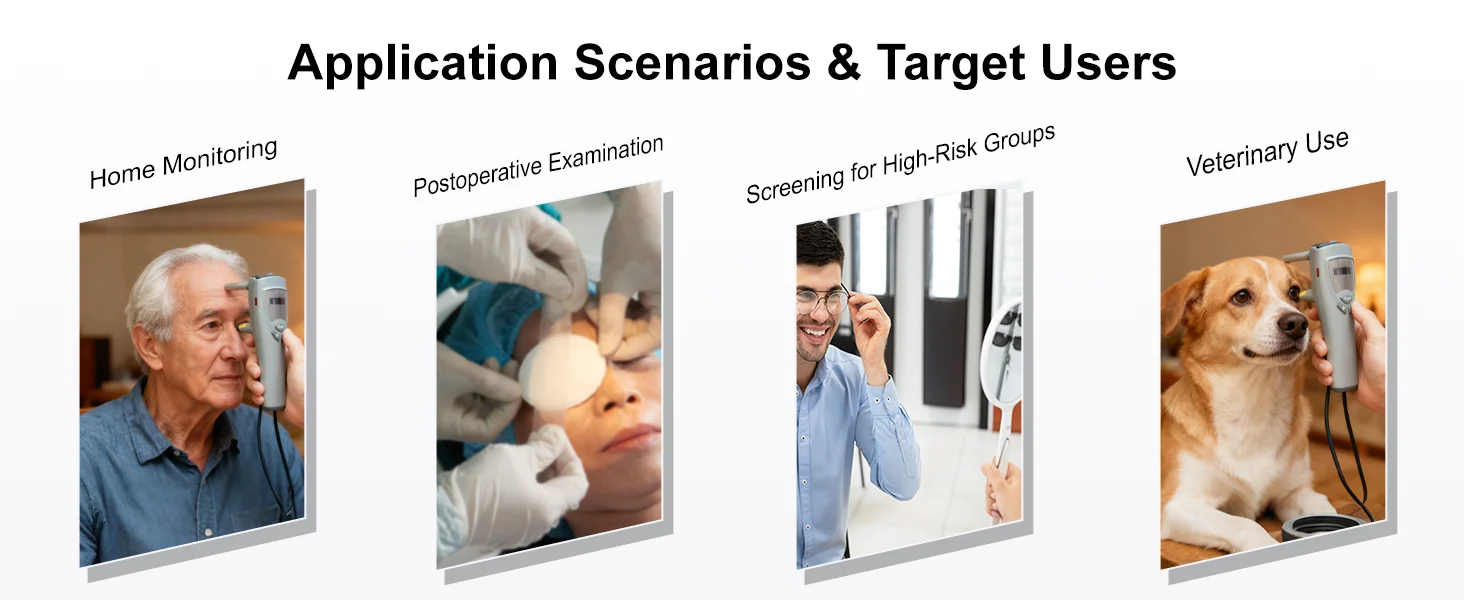 Application Scenarios & Target Users

Home Monitoring

Postoperative Examination

Screening for High-Risk Groups

Veterinary Use